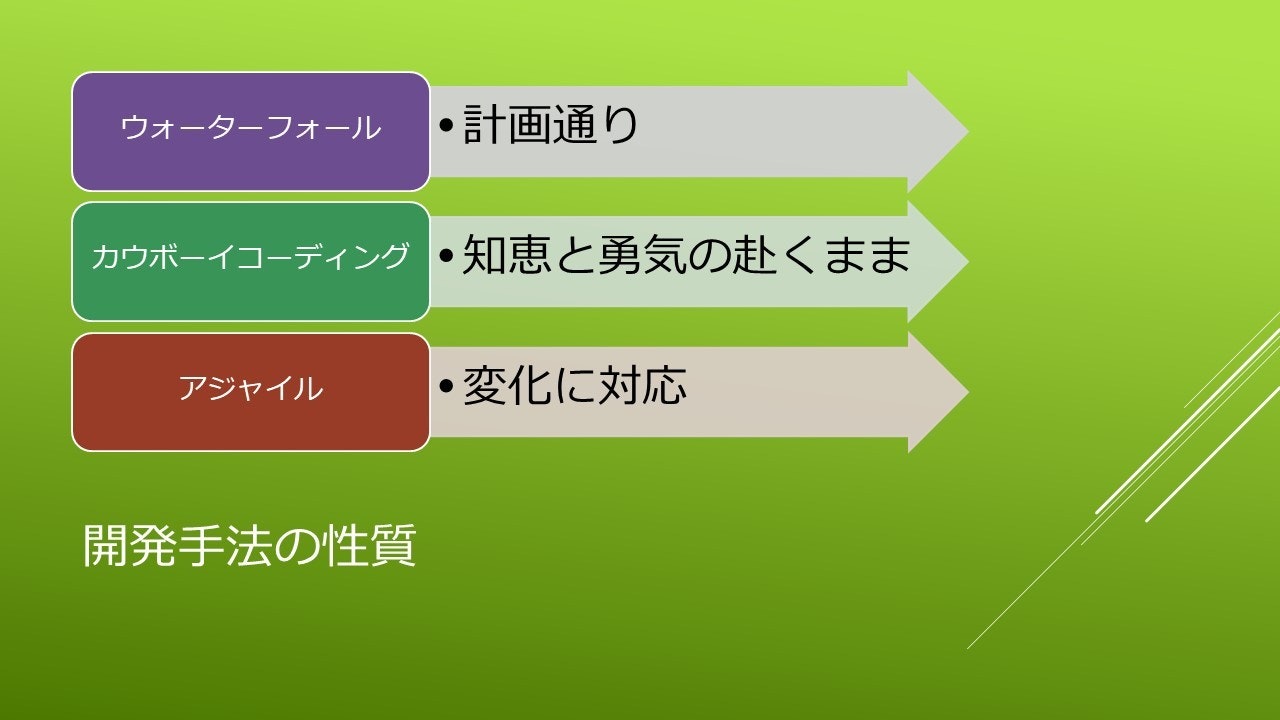 ウォーターフォール

• 計画通り

カウボーイコーディング

• 知恵と勇気の赴くまま

アジャイル

• 変化に対応

開発手法の性質